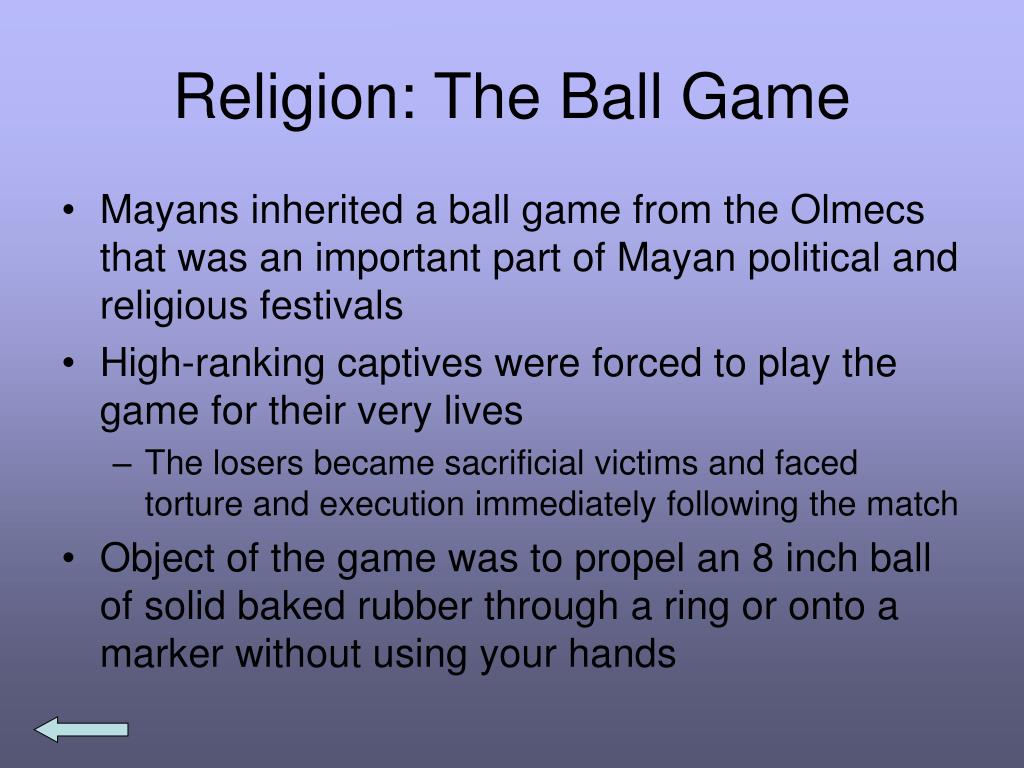 Religion: The Ball Game

• Mayans inherited a ball game from the Olmecs that was an important part of Mayan political and religious festivals
• High-ranking captives were forced to play the game for their very lives
– The losers became sacrificial victims and faced torture and execution immediately following the match
• Object of the game was to propel an 8 inch ball of solid baked rubber through a ring or onto a marker without using your hands